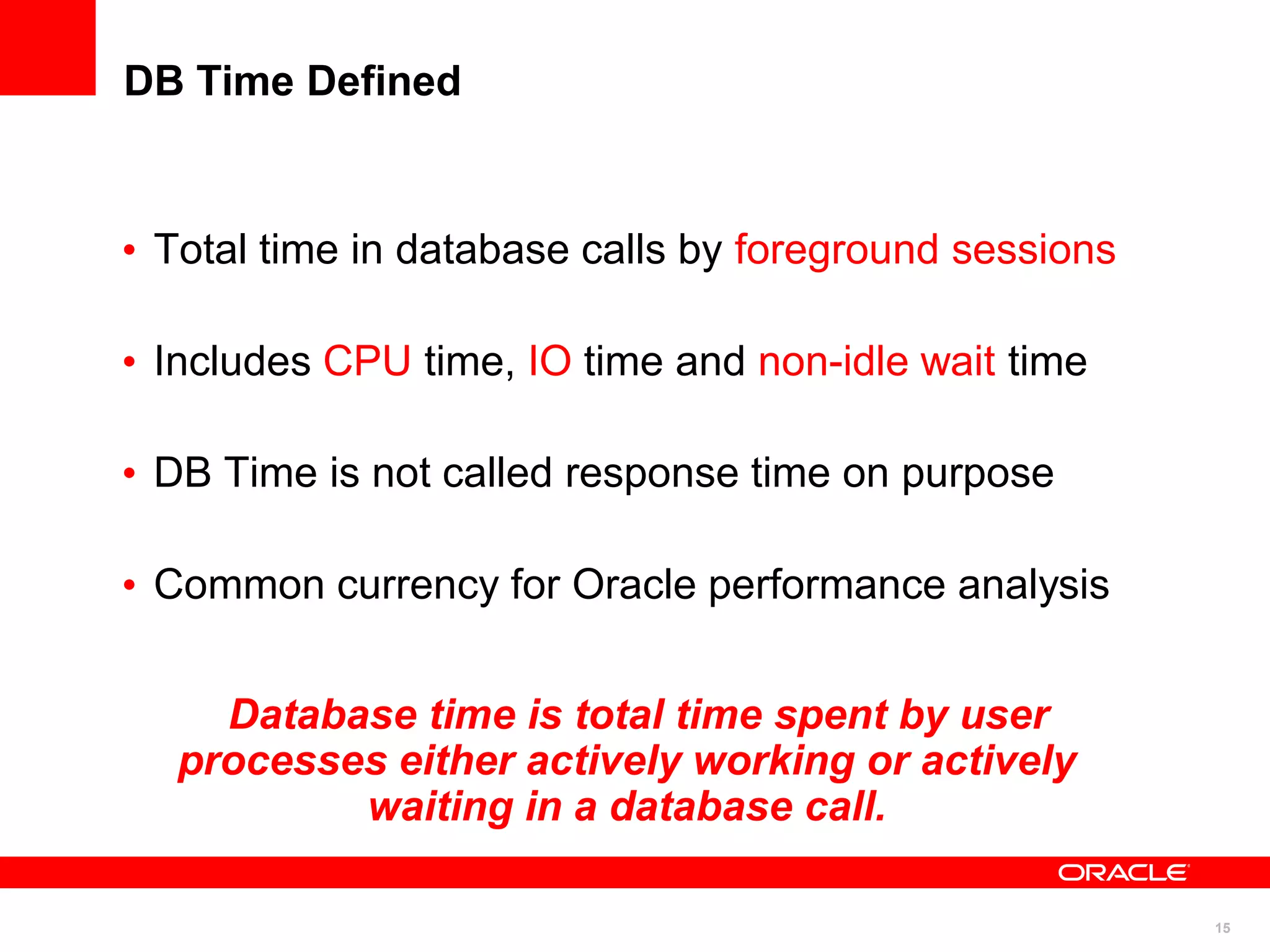 DB Time Defined

• Total time in database calls by foreground sessions

• Includes CPU time, IO time and non-idle wait time

• DB Time is not called response time on purpose

• Common currency for Oracle performance analysis

Database time is total time spent by user processes either actively working or actively waiting in a database call.

ORACLE

15